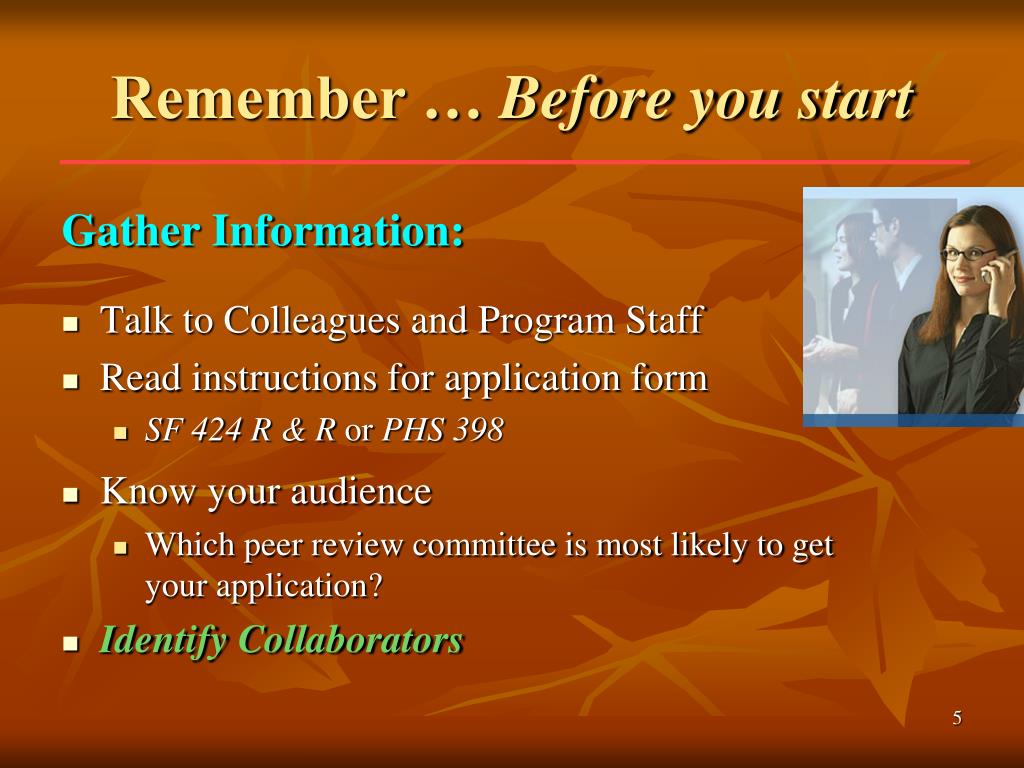 Remember … Before you start

Gather Information:

- Talk to Colleagues and Program Staff
- Read instructions for application form
  - SF 424 R & R or PHS 398
- Know your audience
  - Which peer review committee is most likely to get your application?
- Identify Collaborators

5